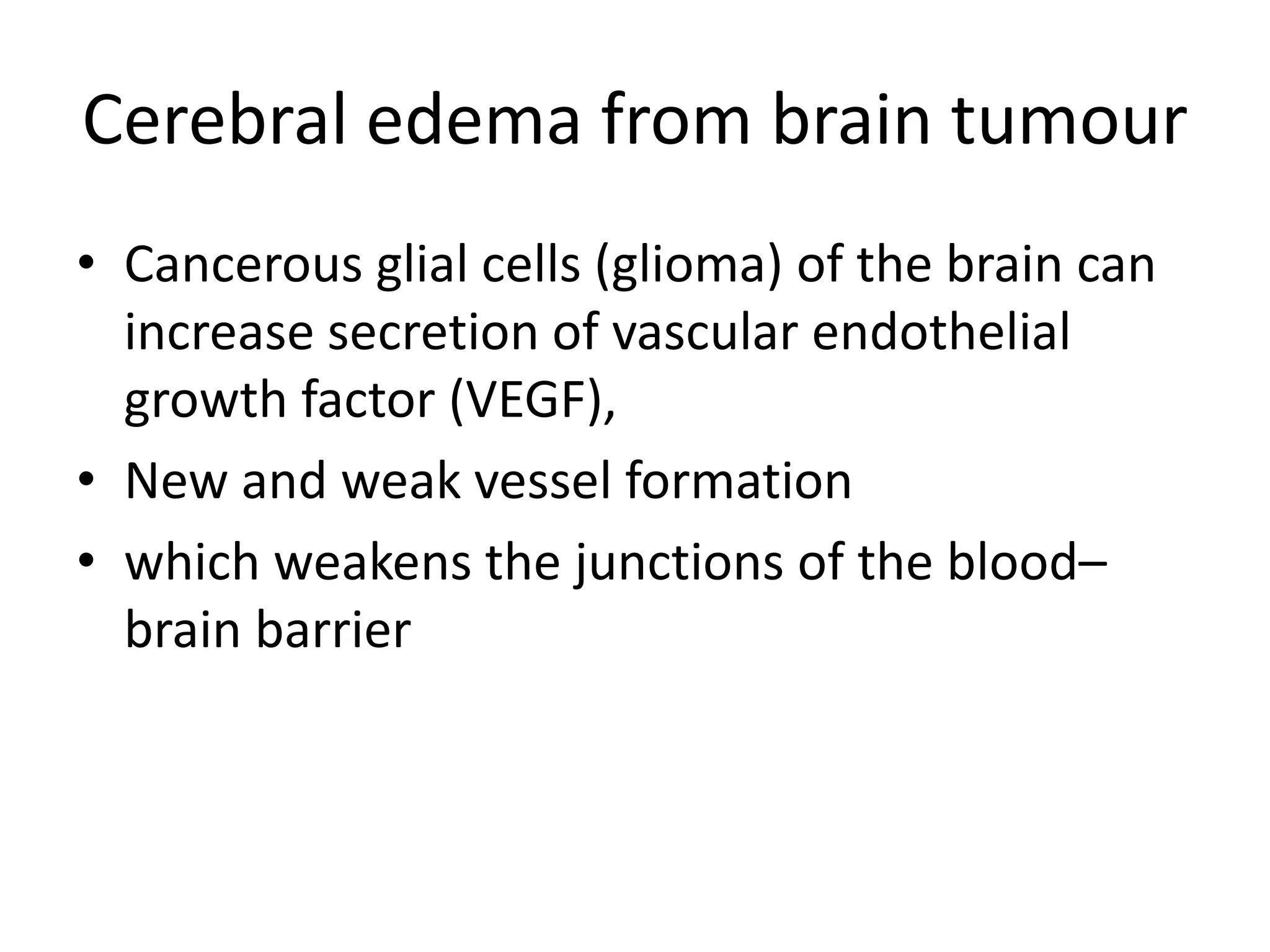 Cerebral edema from brain tumour

• Cancerous glial cells (glioma) of the brain can increase secretion of vascular endothelial growth factor (VEGF),
• New and weak vessel formation
• which weakens the junctions of the blood–brain barrier